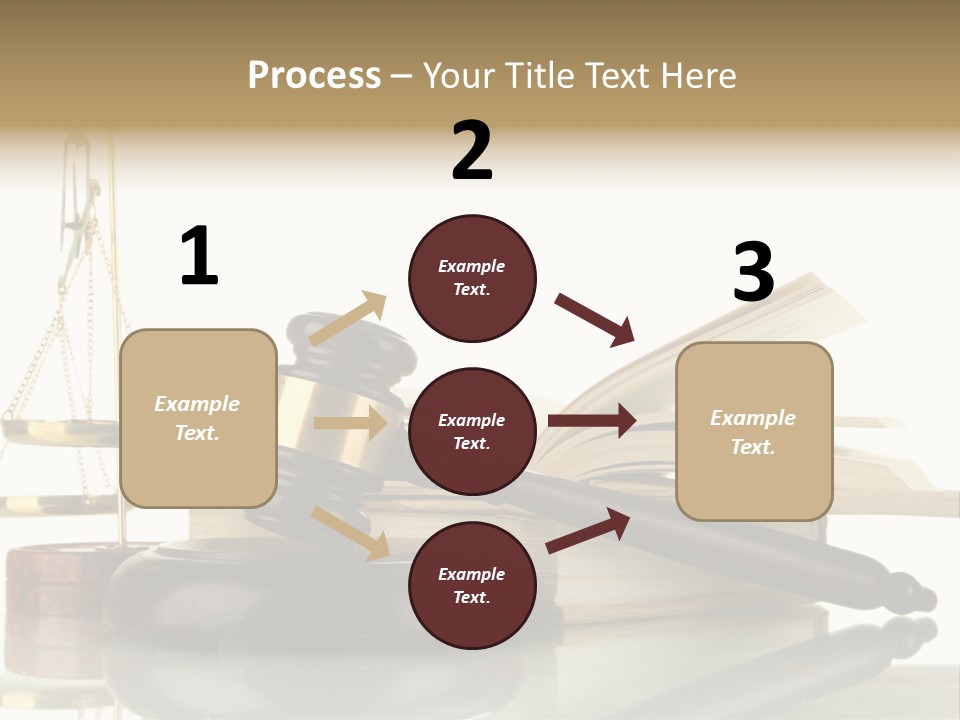 Process – Your Title Text Here

1

Example Text.

2

Example Text.

Example Text.

Example Text.

3

Example Text.